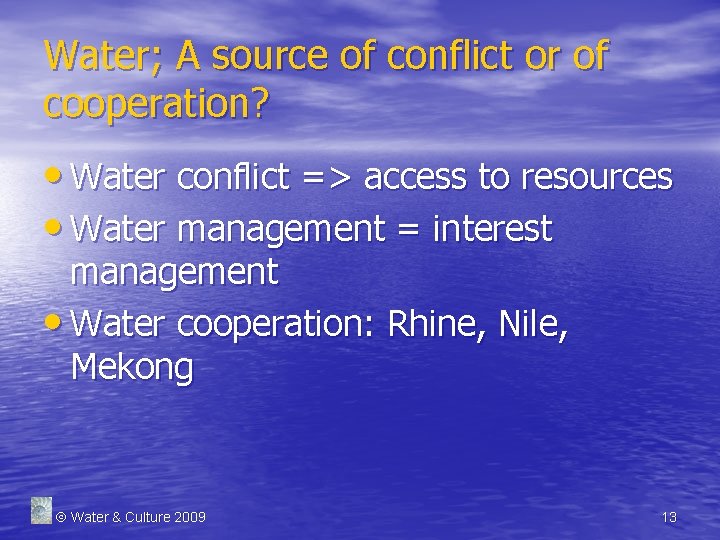 Water; A source of conflict or of cooperation?

• Water conflict => access to resources
• Water management = interest management
• Water cooperation: Rhine, Nile, Mekong

© Water & Culture 2009

13